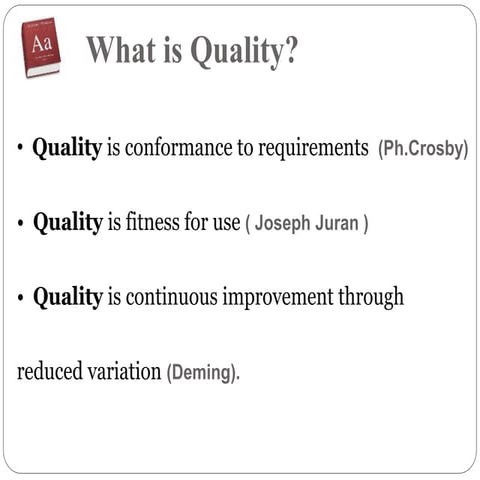 Aa

What is Quality?

• Quality is conformance to requirements (Ph.Crosby)

• Quality is fitness for use ( Joseph Juran )

• Quality is continuous improvement through

reduced variation (Deming).